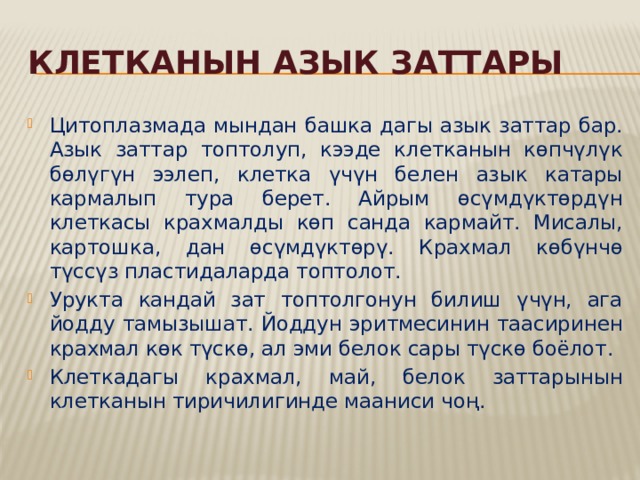 КЛЕТКАНЫН АЗЫК ЗАТТАРЫ

Цитоплазмада мындан башка дагы азык заттар бар. Азык заттар топтолуп, кээде клетканын көпчүлүк бөлүгүн ээлеп, клетка үчүн белен азык катары кармалып тура берет. Айрым өсүмдүктөрдүн клеткасы крахмалды көп санда кармайт. Мисалы, картошка, дан өсүмдүктөрү. Крахмал көбүнчө түссүз пластидаларда топтолот.

Урукта кандай зат топтолгонун билиш үчүн, ага йодду тамызышат. Йоддун эритмесинин таасиринен крахмал көк түскө, ал эми белок сары түскө боёлот.

Клеткадагы крахмал, май, белок заттарынын клетканын тиричилигинде мааниси чоң.